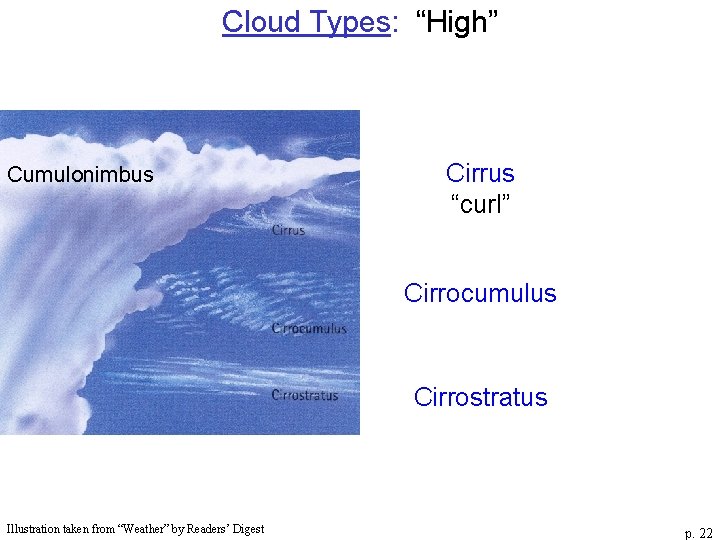 Cloud Types: “High”

Cumulonimbus

Cirrus

Cirrocumulus

Cirrostratus

Cirrus
“curl”

Cirrocumulus

Cirrostratus

Illustration taken from “Weather” by Readers’ Digest

p. 22